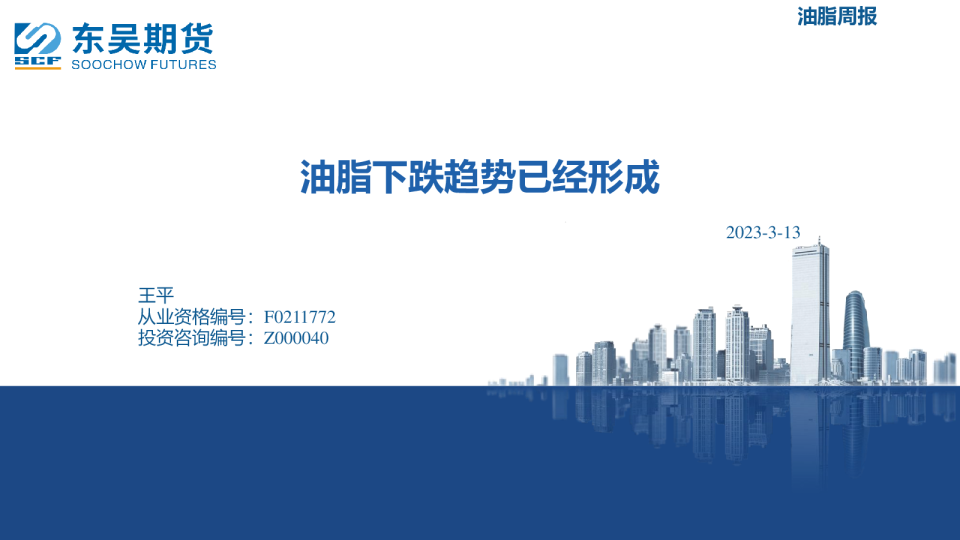 SCF 东吴期货 SOOCHOW FUTURES

油脂周报

油脂下跌趋势已经形成

2023-3-13

王平
从业资格编号：F0211772
投资咨询编号：Z000040